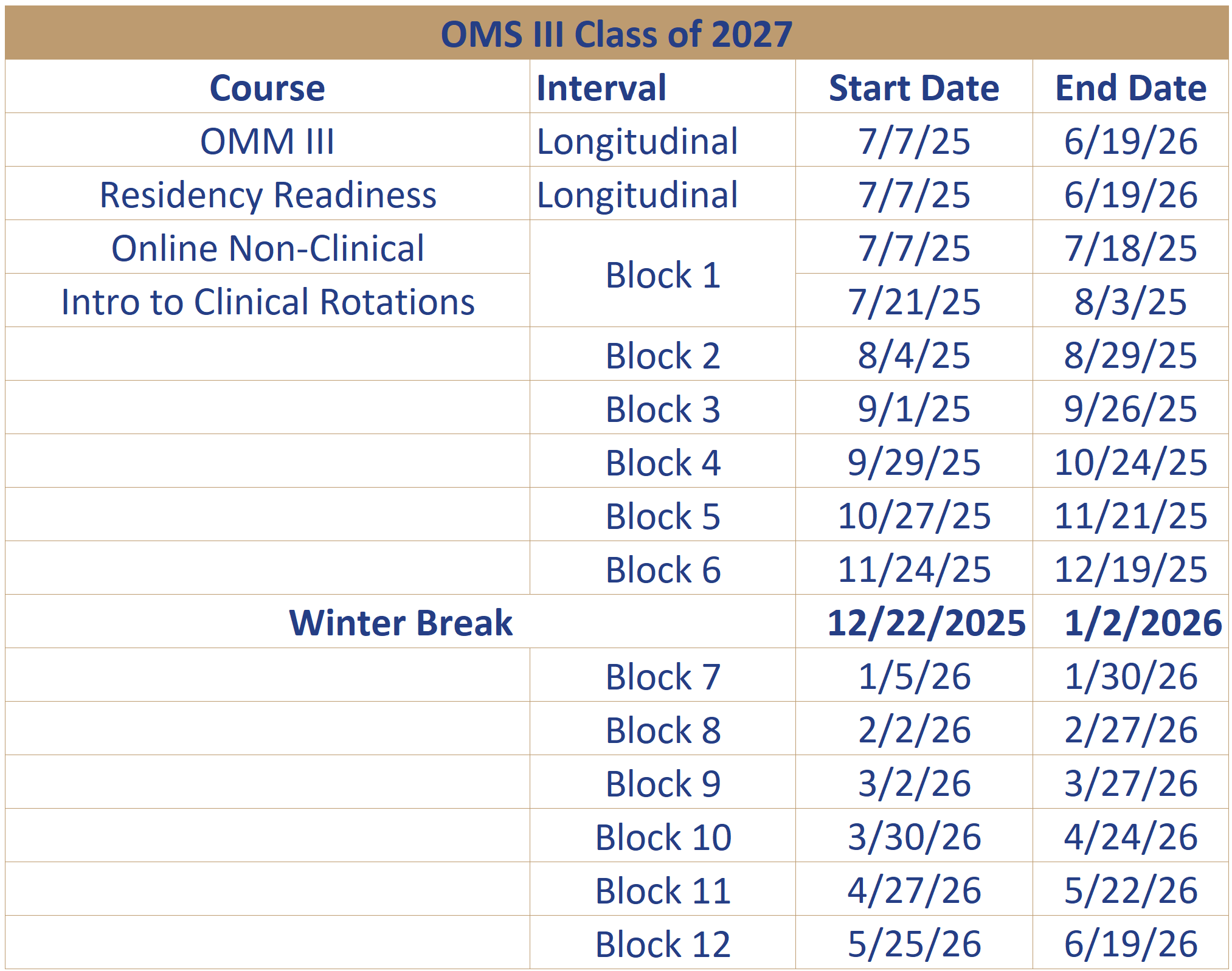 OMS III Class of 2027

| Course | Interval | Start Date | End Date |
|---|---|---|---|
| OMM III | Longitudinal | 7/7/25 | 6/19/26 |
| Residency Readiness | Longitudinal | 7/7/25 | 6/19/26 |
| Online Non-Clinical | Block 1 | 7/7/25 | 7/18/25 |
| Intro to Clinical Rotations | Block 1 | 7/21/25 | 8/3/25 |
| | Block 2 | 8/4/25 | 8/29/25 |
| | Block 3 | 9/1/25 | 9/26/25 |
| | Block 4 | 9/29/25 | 10/24/25 |
| | Block 5 | 10/27/25 | 11/21/25 |
| | Block 6 | 11/24/25 | 12/19/25 |
| Winter Break | | 12/22/2025 | 1/2/2026 |
| | Block 7 | 1/5/26 | 1/30/26 |
| | Block 8 | 2/2/26 | 2/27/26 |
| | Block 9 | 3/2/26 | 3/27/26 |
| | Block 10 | 3/30/26 | 4/24/26 |
| | Block 11 | 4/27/26 | 5/22/26 |
| | Block 12 | 5/25/26 | 6/19/26 |